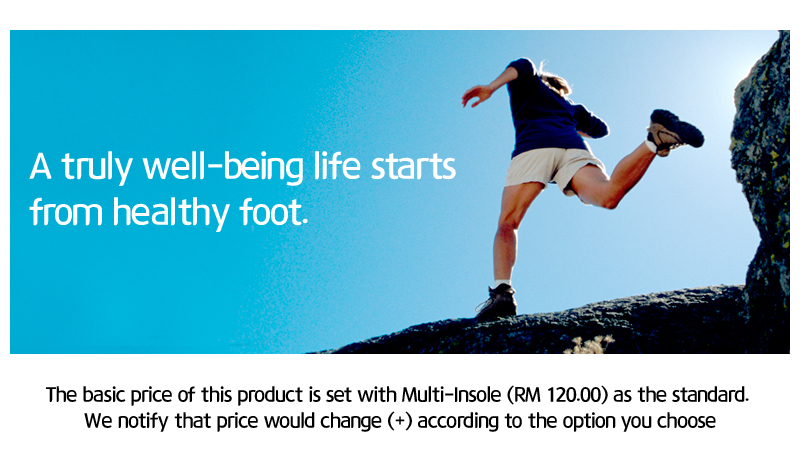 A truly well-being life starts from healthy foot.

The basic price of this product is set with Multi-Insole (RM 120.00) as the standard.
We notify that price would change (+) according to the option you choose